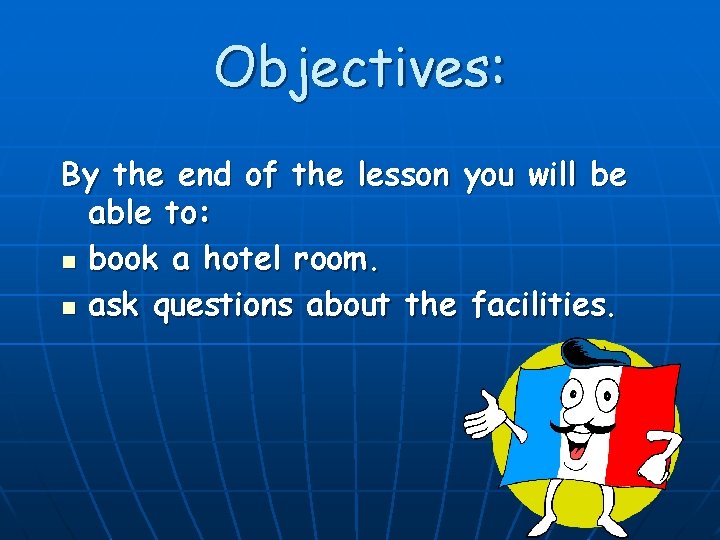 Objectives:

By the end of the lesson you will be able to:

- book a hotel room.
- ask questions about the facilities.